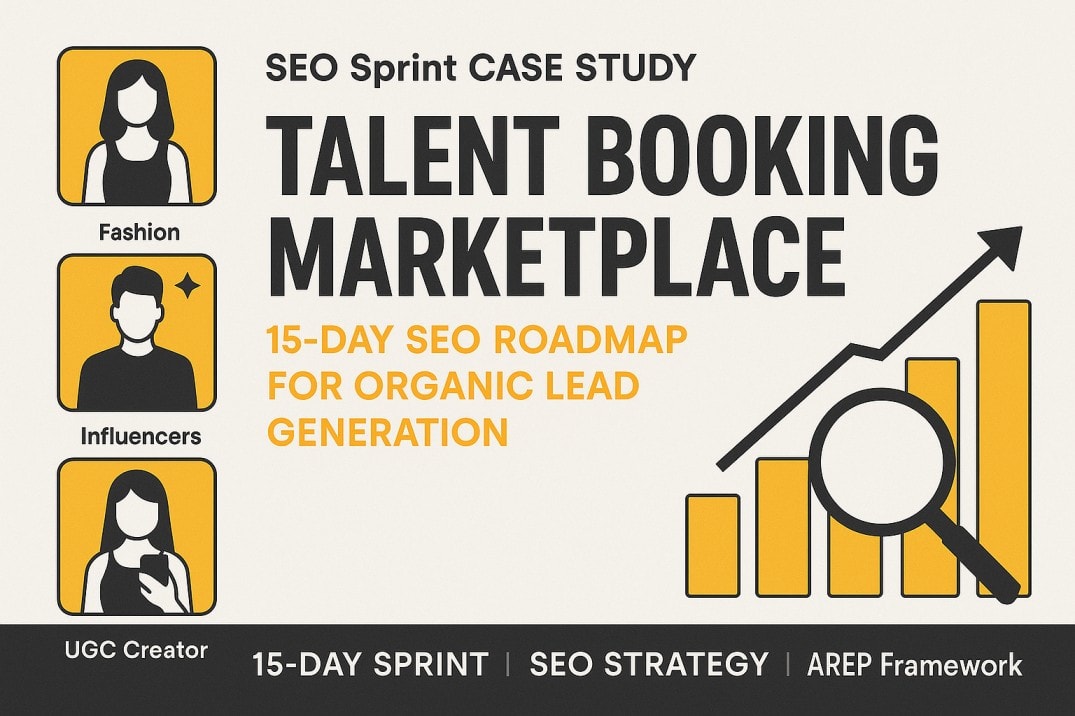 Fashion

Influencers

UGC Creator

SEO Sprint CASE STUDY

TALENT BOOKING MARKETPLACE

15-DAY SEO ROADMAP FOR ORGANIC LEAD GENERATION

15-DAY SPRINT | SEO STRATEGY | AREP Framework